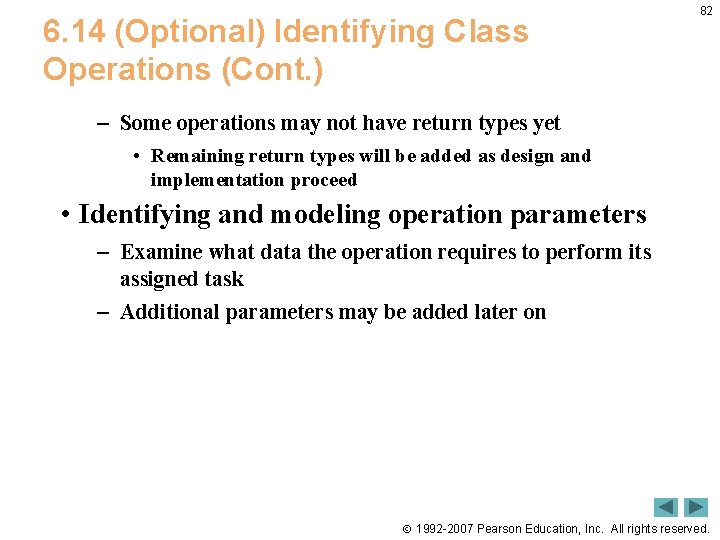 82

6.14 (Optional) Identifying Class Operations (Cont.)

– Some operations may not have return types yet

• Remaining return types will be added as design and implementation proceed

• Identifying and modeling operation parameters

– Examine what data the operation requires to perform its assigned task

– Additional parameters may be added later on

© 1992-2007 Pearson Education, Inc. All rights reserved.